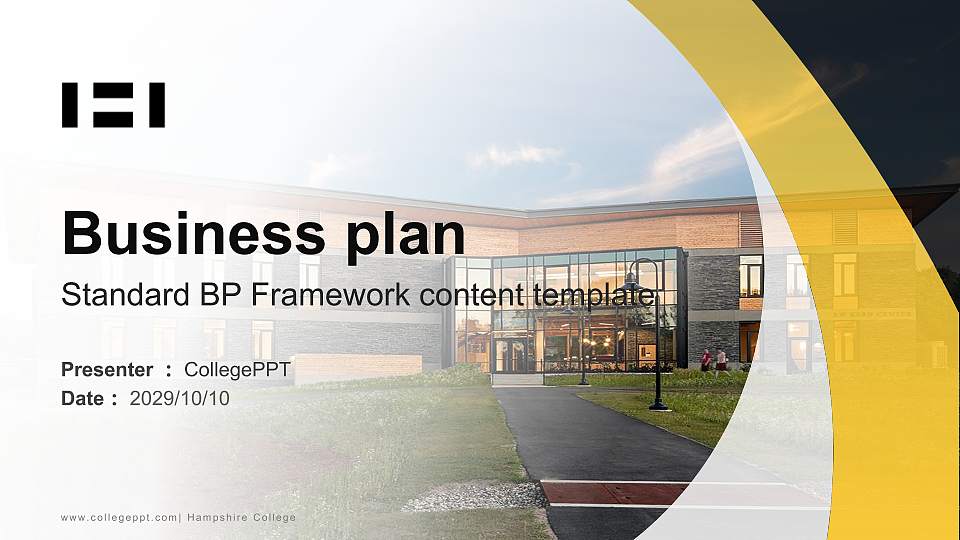 Business plan

Standard BP Framework content template

Presenter ： CollegePPT
Date ： 2029/10/10

www.collegeppt.com| Hampshire College